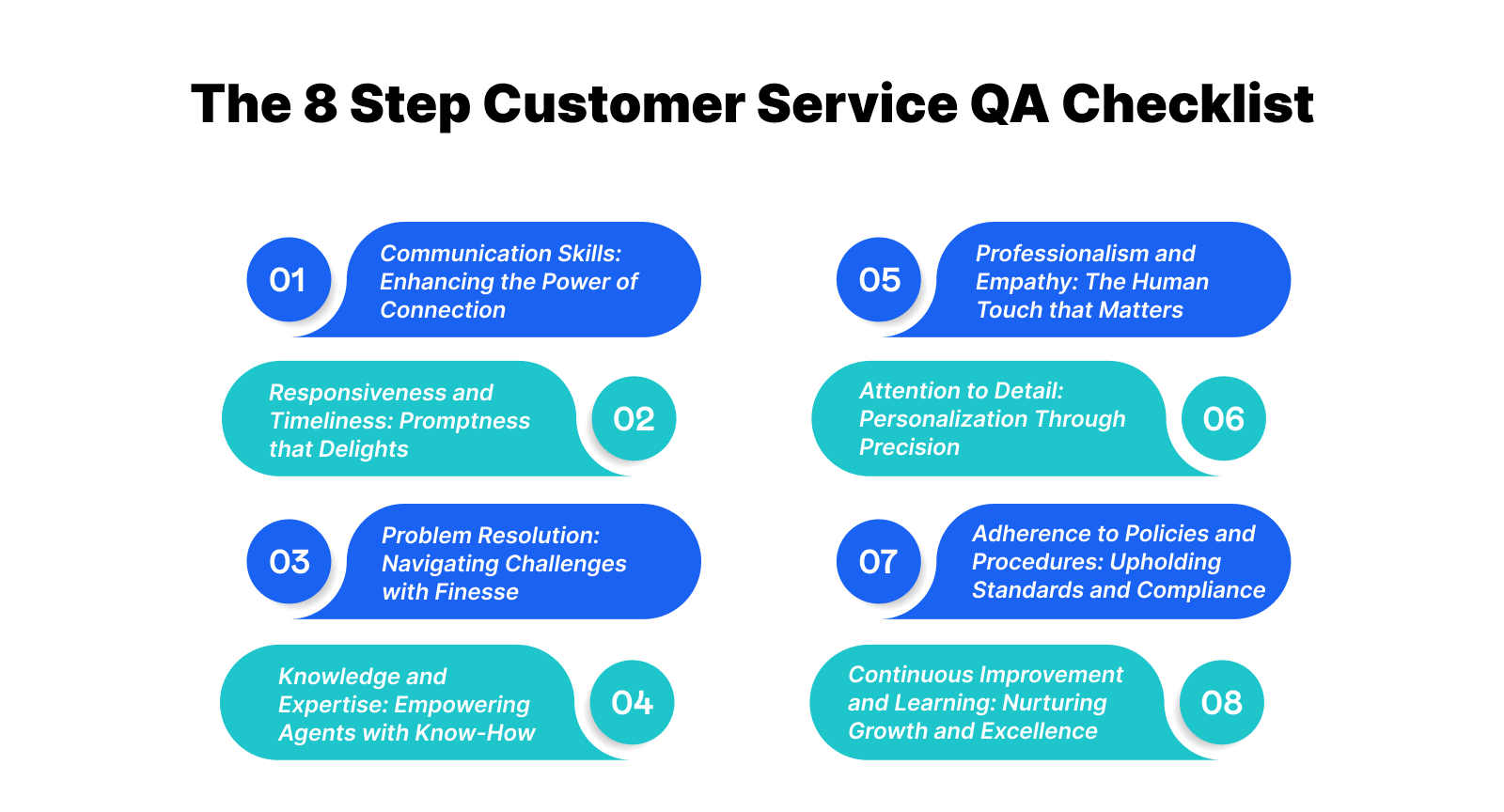 The 8 Step Customer Service QA Checklist

01
Communication Skills: Enhancing the Power of Connection

Responsiveness and Timeliness: Promptness that Delights
02

03
Problem Resolution: Navigating Challenges with Finesse

Knowledge and Expertise: Empowering Agents with Know-How
04

05
Professionalism and Empathy: The Human Touch that Matters

Attention to Detail: Personalization Through Precision
06

07
Adherence to Policies and Procedures: Upholding Standards and Compliance

Continuous Improvement and Learning: Nurturing Growth and Excellence
08